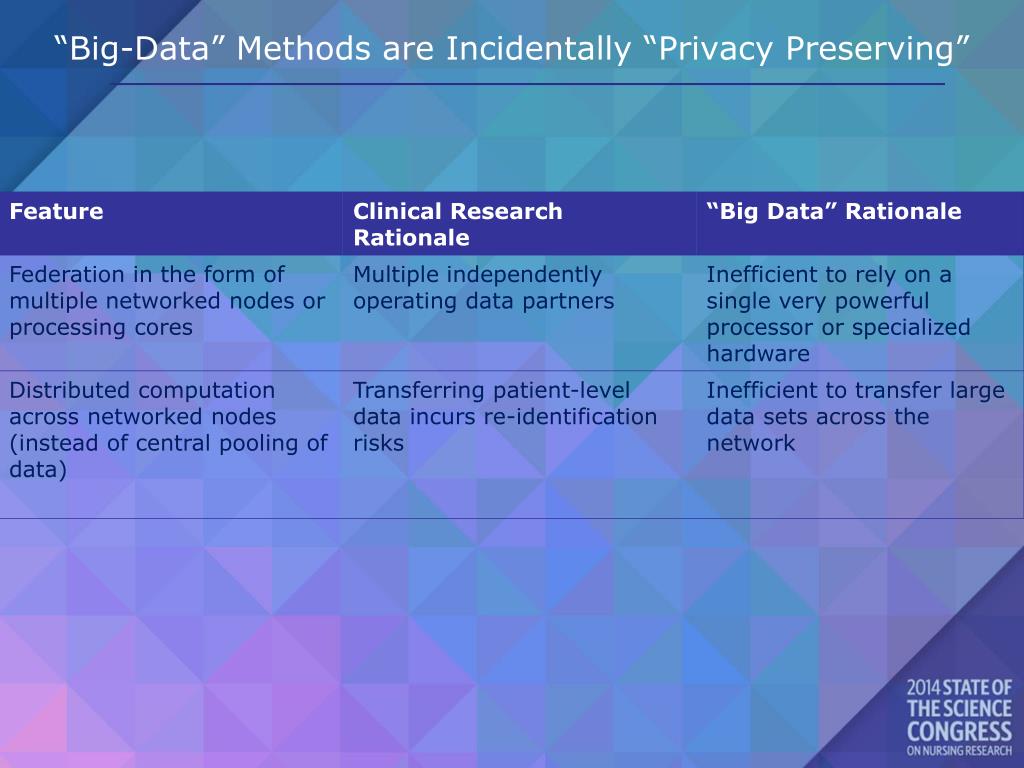 “Big-Data” Methods are Incidentally “Privacy Preserving”

| Feature | Clinical Research Rationale | “Big Data” Rationale |
|---|---|---|
| Federation in the form of multiple networked nodes or processing cores | Multiple independently operating data partners | Inefficient to rely on a single very powerful processor or specialized hardware |
| Distributed computation across networked nodes (instead of central pooling of data) | Transferring patient-level data incurs re-identification risks | Inefficient to transfer large data sets across the network |

2014 STATE OF THE SCIENCE CONGRESS ON NURSING RESEARCH